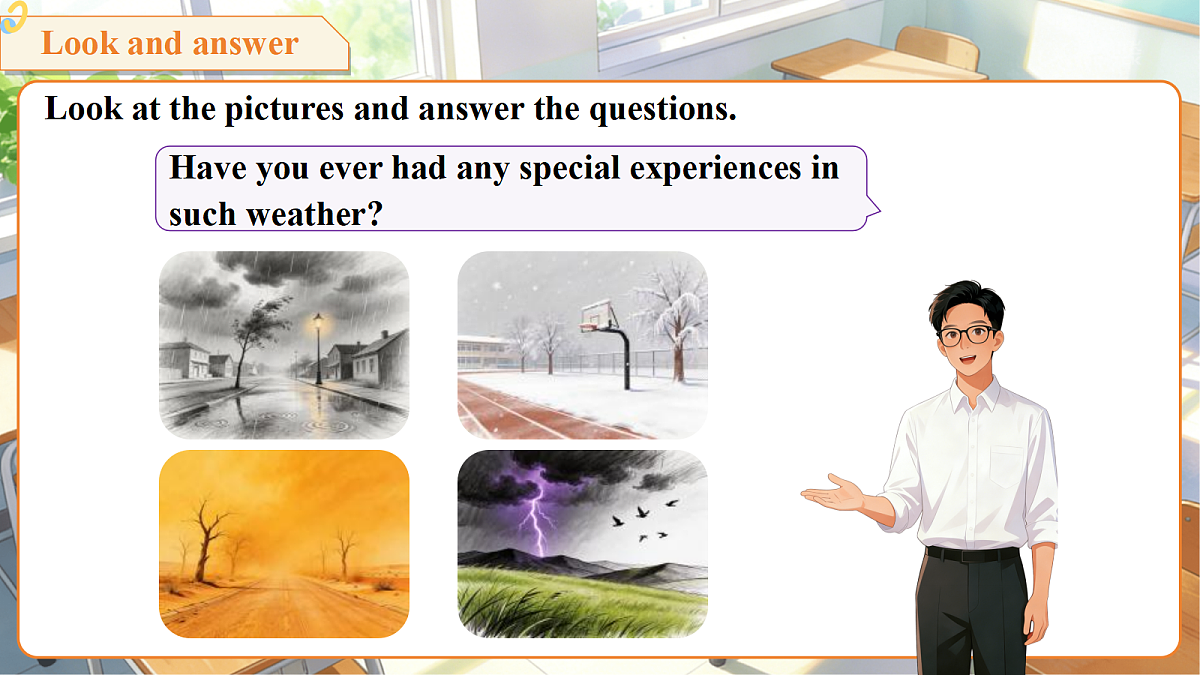 Look and answer

Look at the pictures and answer the questions.

Have you ever had any special experiences in such weather?